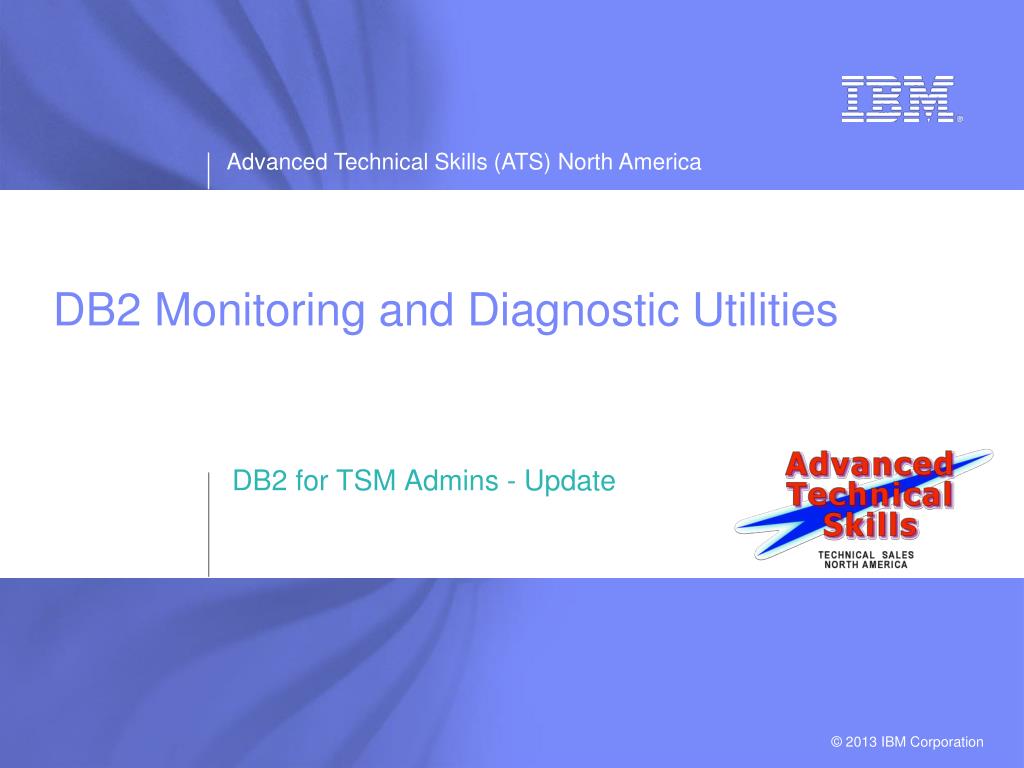 IBM®

Advanced Technical Skills (ATS) North America

DB2 Monitoring and Diagnostic Utilities

DB2 for TSM Admins - Update

Advanced Technical Skills

TECHNICAL SALES NORTH AMERICA

© 2013 IBM Corporation